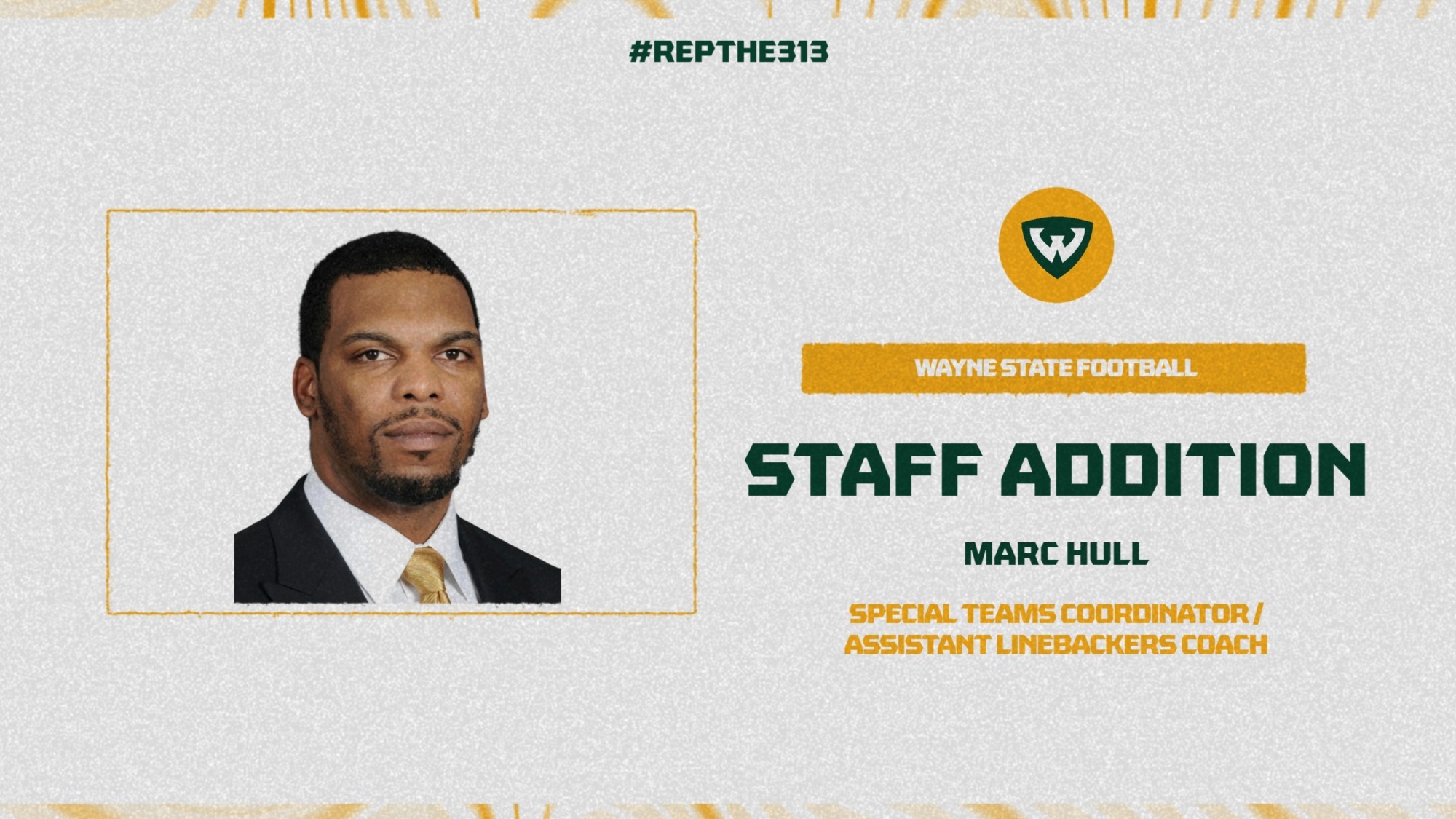 #REPTHE313

W

WAYNE STATE FOOTBALL

STAFF ADDITION

MARC HULL

SPECIAL TEAMS COORDINATOR / ASSISTANT LINEBACKERS COACH